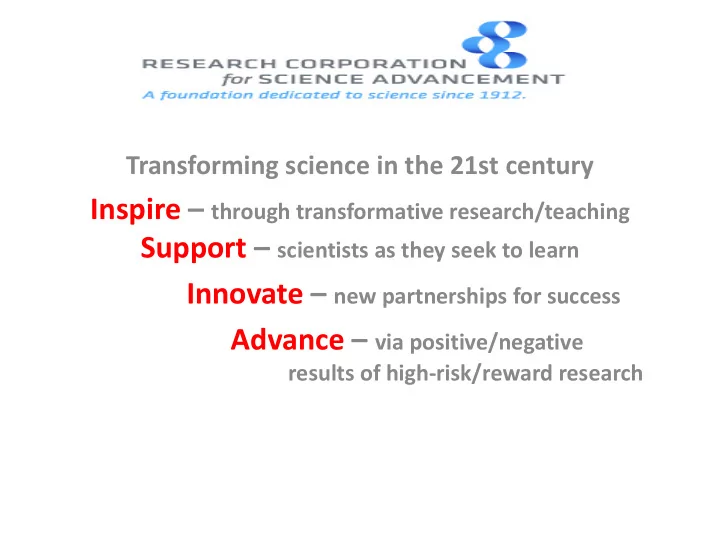 RESEARCH CORPORATION
for SCIENCE ADVANCEMENT
A foundation dedicated to science since 1912.

Transforming science in the 21st century

Inspire – through transformative research/teaching

Support – scientists as they seek to learn

Innovate – new partnerships for success

Advance – via positive/negative results of high-risk/reward research